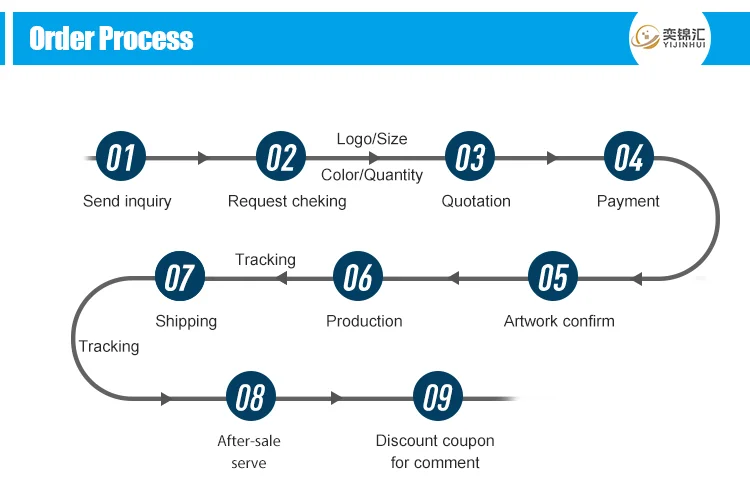 Order Process

奕锦汇
YIJINHUI

01
Send inquiry

02
Request cheking

Logo/Size
Color/Quantity

03
Quotation

04
Payment

05
Artwork confirm

06
Production

Tracking

07
Shipping

Tracking

08
After-sale serve

09
Discount coupon for comment